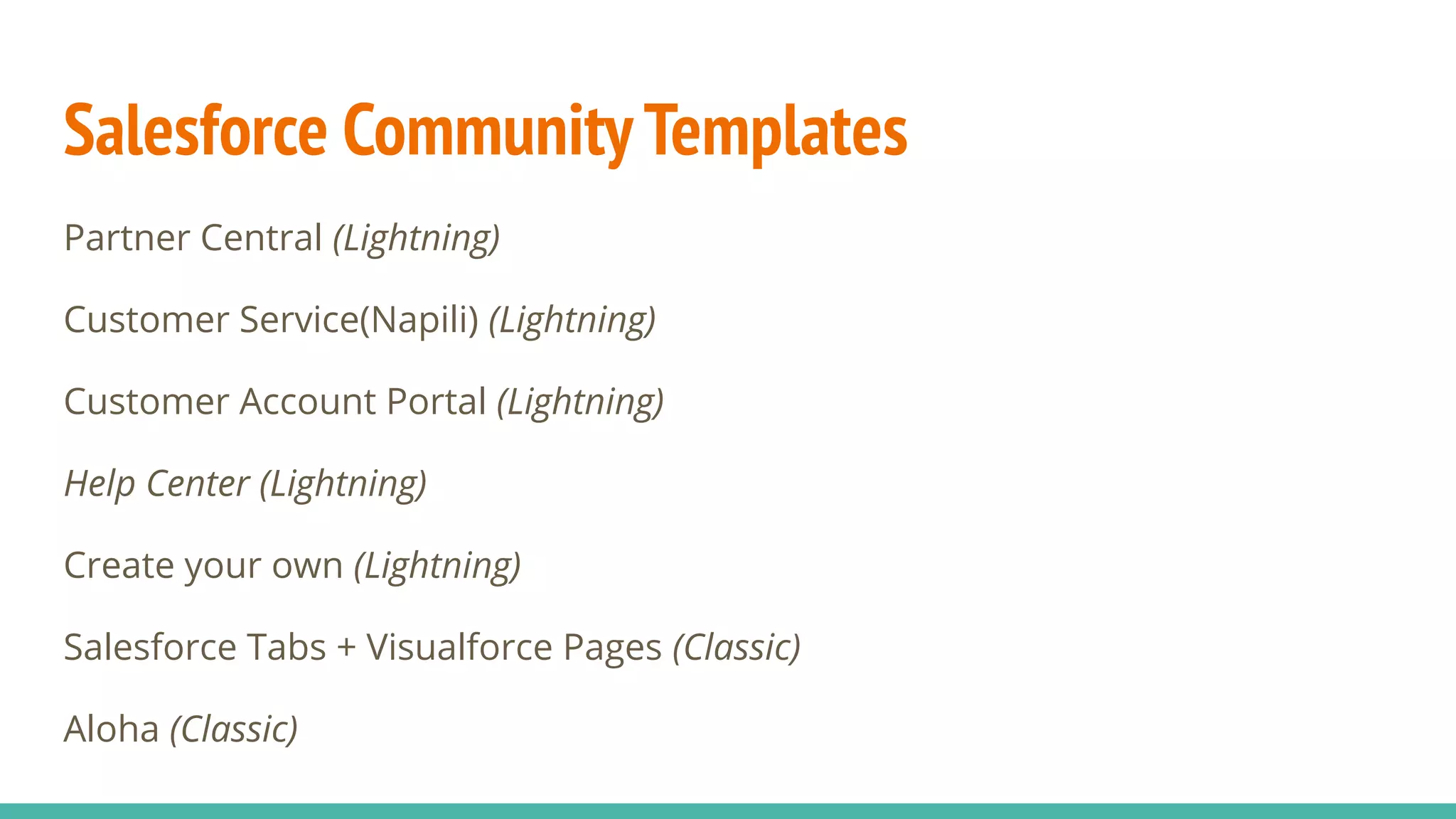 Salesforce Community Templates

Partner Central (Lightning)

Customer Service(Napili) (Lightning)

Customer Account Portal (Lightning)

Help Center (Lightning)

Create your own (Lightning)

Salesforce Tabs + Visualforce Pages (Classic)

Aloha (Classic)